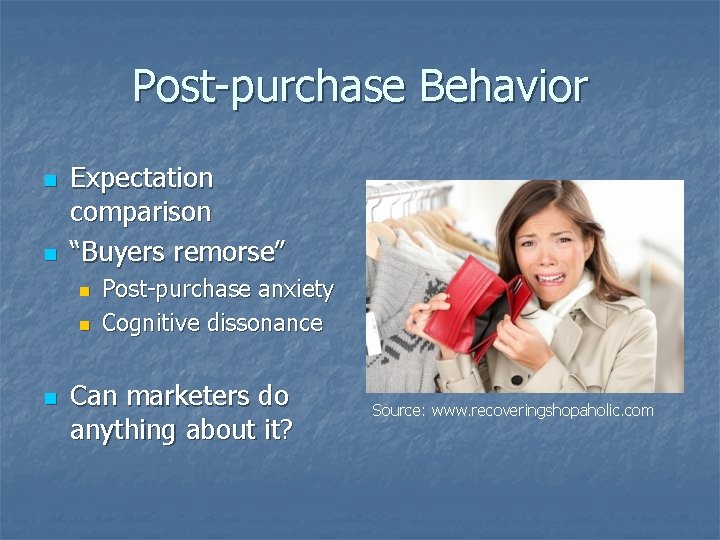 Post-purchase Behavior

- Expectation comparison
- “Buyers remorse”
  - Post-purchase anxiety
  - Cognitive dissonance
- Can marketers do anything about it?

Source: www.recoveringshopaholic.com